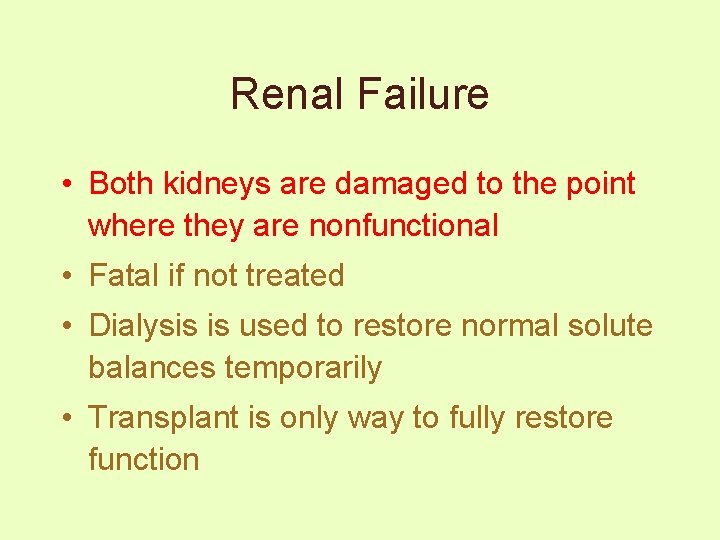 Renal Failure

• Both kidneys are damaged to the point where they are nonfunctional

• Fatal if not treated

• Dialysis is used to restore normal solute balances temporarily

• Transplant is only way to fully restore function